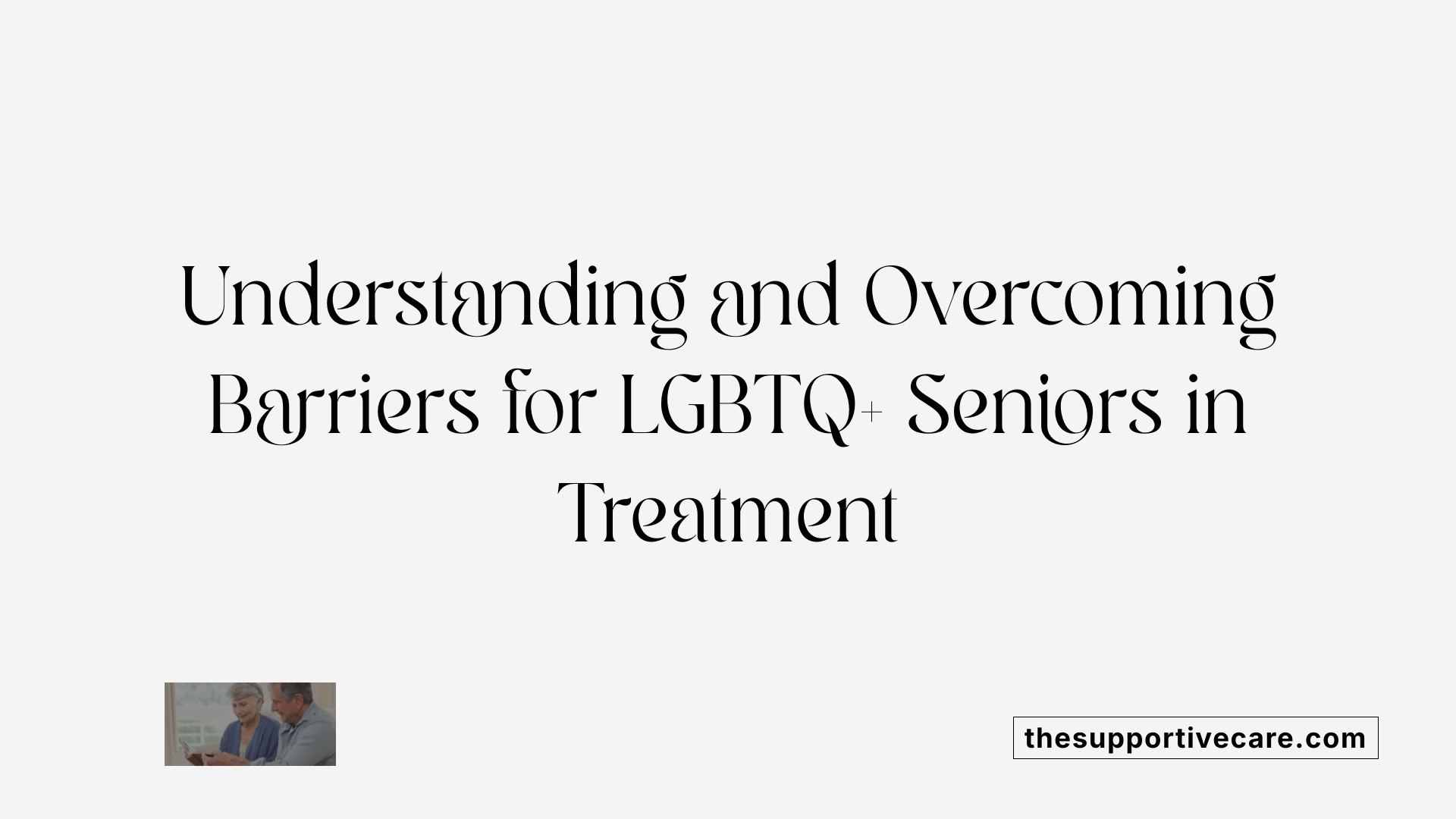 Understanding and Overcoming Barriers for LGBTQ+ Seniors in Treatment

thesupportivecare.com